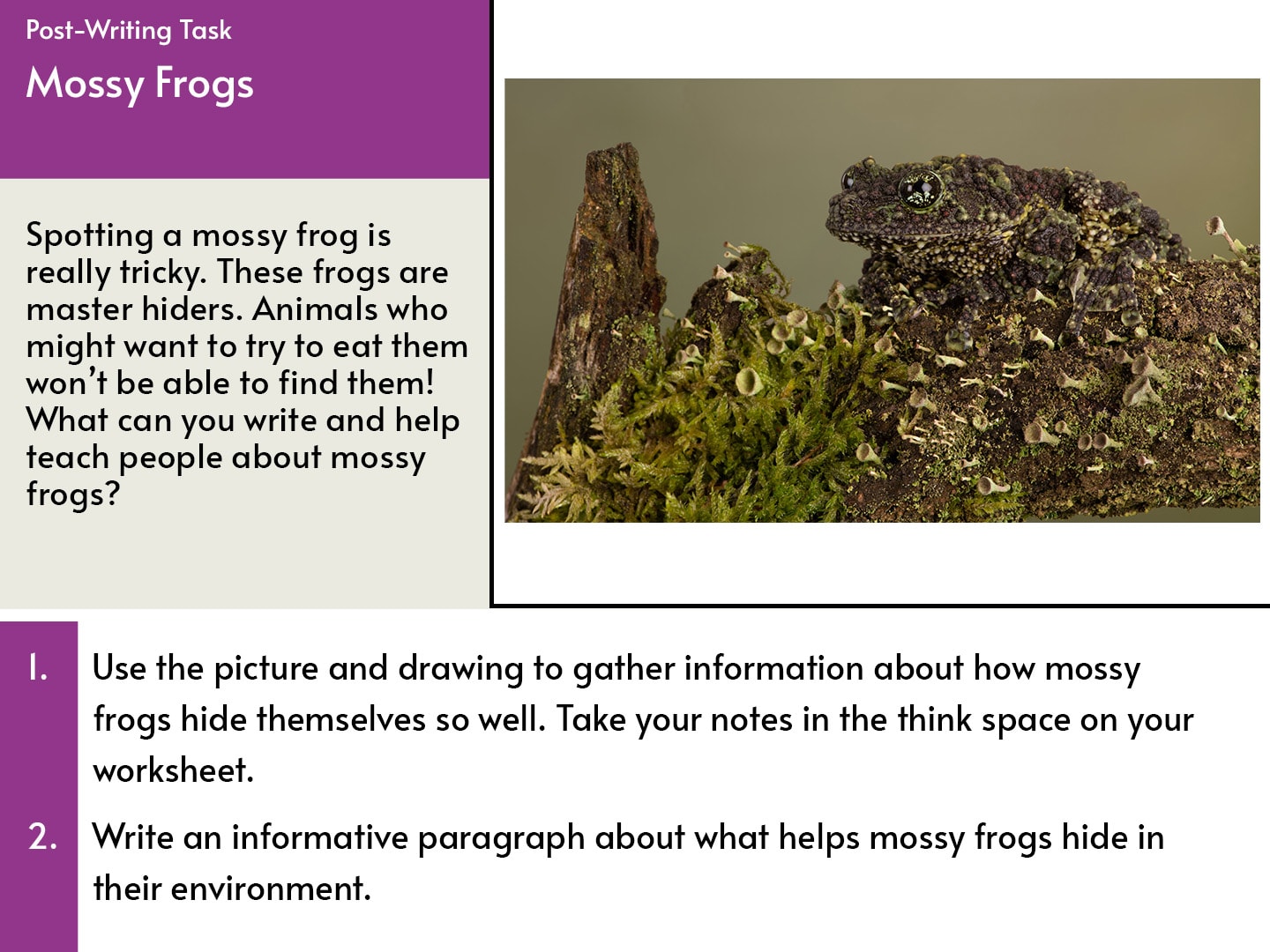 Post-Writing Task

Mossy Frogs

Spotting a mossy frog is really tricky. These frogs are master hiders. Animals who might want to try to eat them won't be able to find them! What can you write and help teach people about mossy frogs?

1. Use the picture and drawing to gather information about how mossy frogs hide themselves so well. Take your notes in the think space on your worksheet.

2. Write an informative paragraph about what helps mossy frogs hide in their environment.